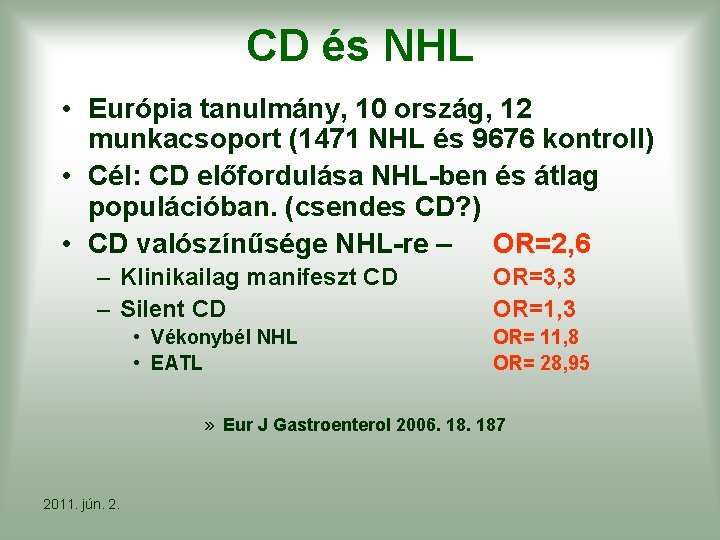 CD és NHL

• Európia tanulmány, 10 ország, 12 munkacsoport (1471 NHL és 9676 kontroll)
• Cél: CD előfordulása NHL-ben és átlag populációban. (csendes CD?)
• CD valószínűsége NHL-re – OR=2,6
– Klinikailag manifeszt CD OR=3,3
– Silent CD OR=1,3
• Vékonybél NHL OR= 11,8
• EATL OR= 28,95

» Eur J Gastroenterol 2006. 18. 187

2011. jún. 2.